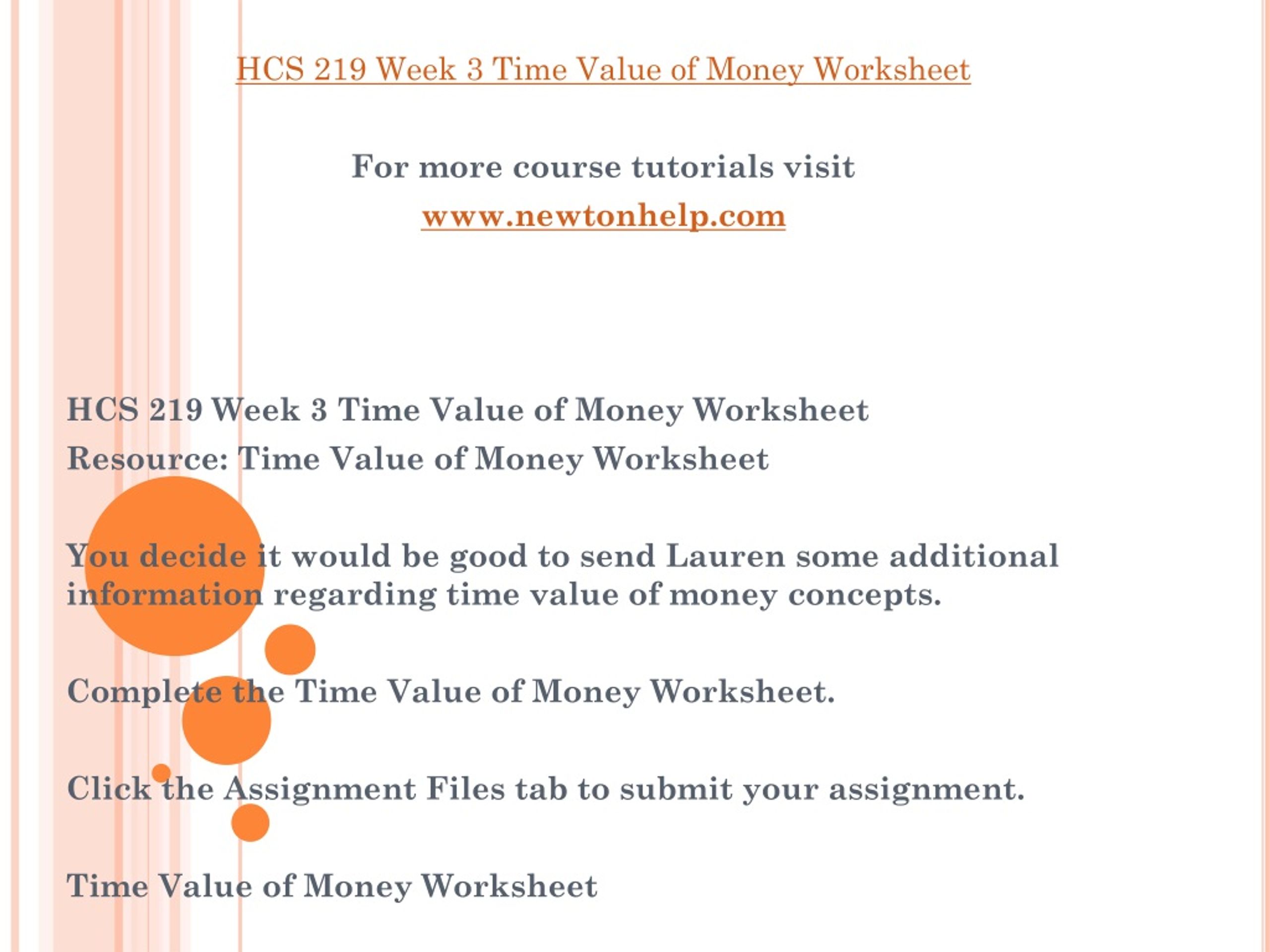 HCS 219 Week 3 Time Value of Money Worksheet

For more course tutorials visit
www.newtonhelp.com

HCS 219 Week 3 Time Value of Money Worksheet
Resource: Time Value of Money Worksheet

You decide it would be good to send Lauren some additional information regarding time value of money concepts.

Complete the Time Value of Money Worksheet.

Click the Assignment Files tab to submit your assignment.

Time Value of Money Worksheet